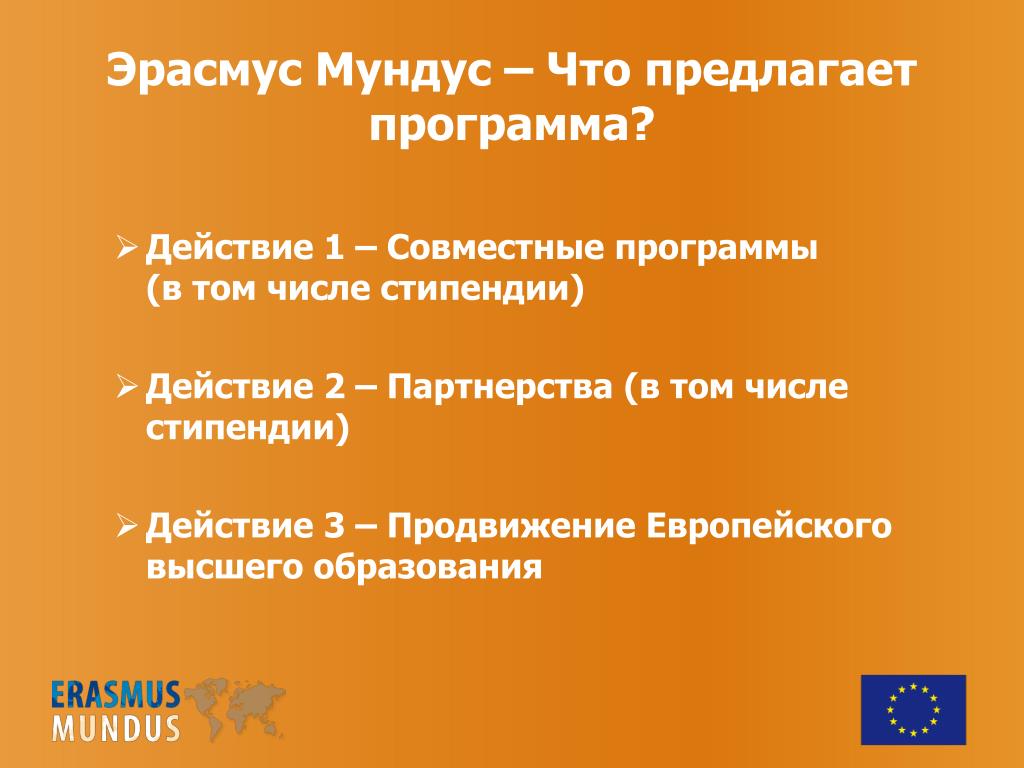 Эрасмус Мундус – Что предлагает программа?

➢ Действие 1 – Совместные программы (в том числе стипендии)

➢ Действие 2 – Партнерства (в том числе стипендии)

➢ Действие 3 – Продвижение Европейского высшего образования

ERASMUS
MUNDUS